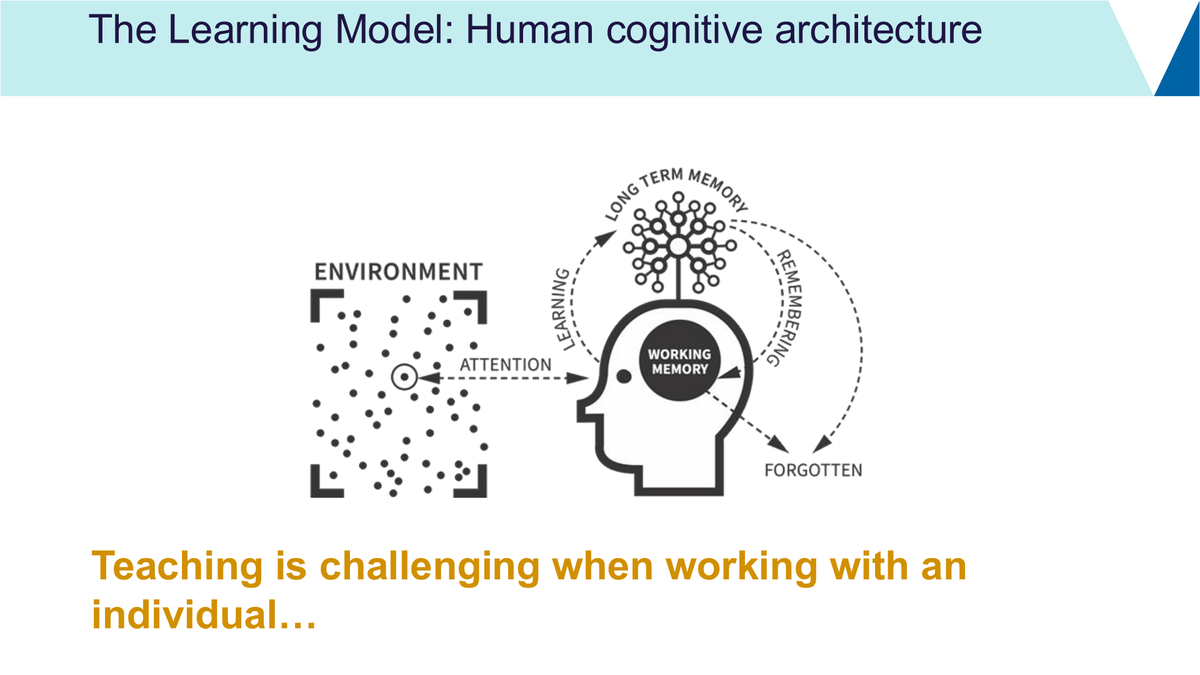 The Learning Model: Human cognitive architecture

ENVIRONMENT

ATTENTION

LEARNING

LONG TERM MEMORY

REMEMBERING

WORKING MEMORY

FORGOTTEN

Teaching is challenging when working with an individual…